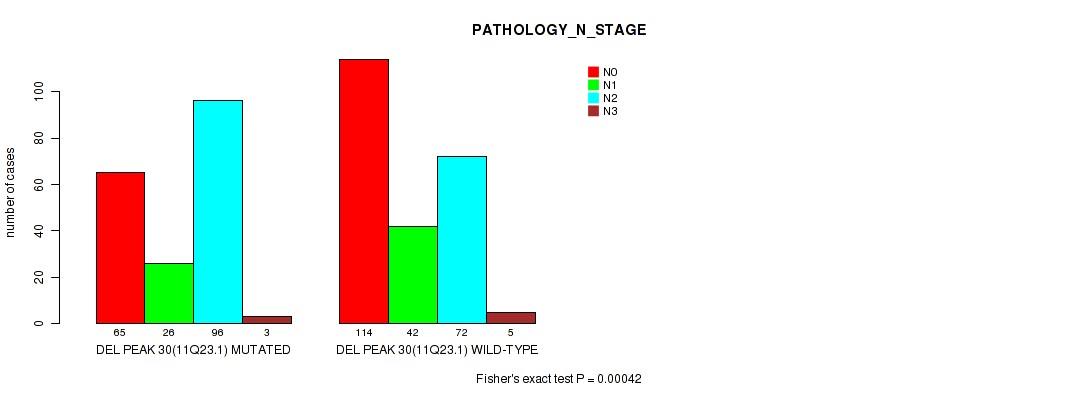 PATHOLOGY_N_STAGE

N0
N1
N2
N3

number of cases

0
20
40
60
80
100

65
26
96
3
DEL PEAK 30(11Q23.1) MUTATED

114
42
72
5
DEL PEAK 30(11Q23.1) WILD-TYPE

Fisher's exact test P = 0.00042